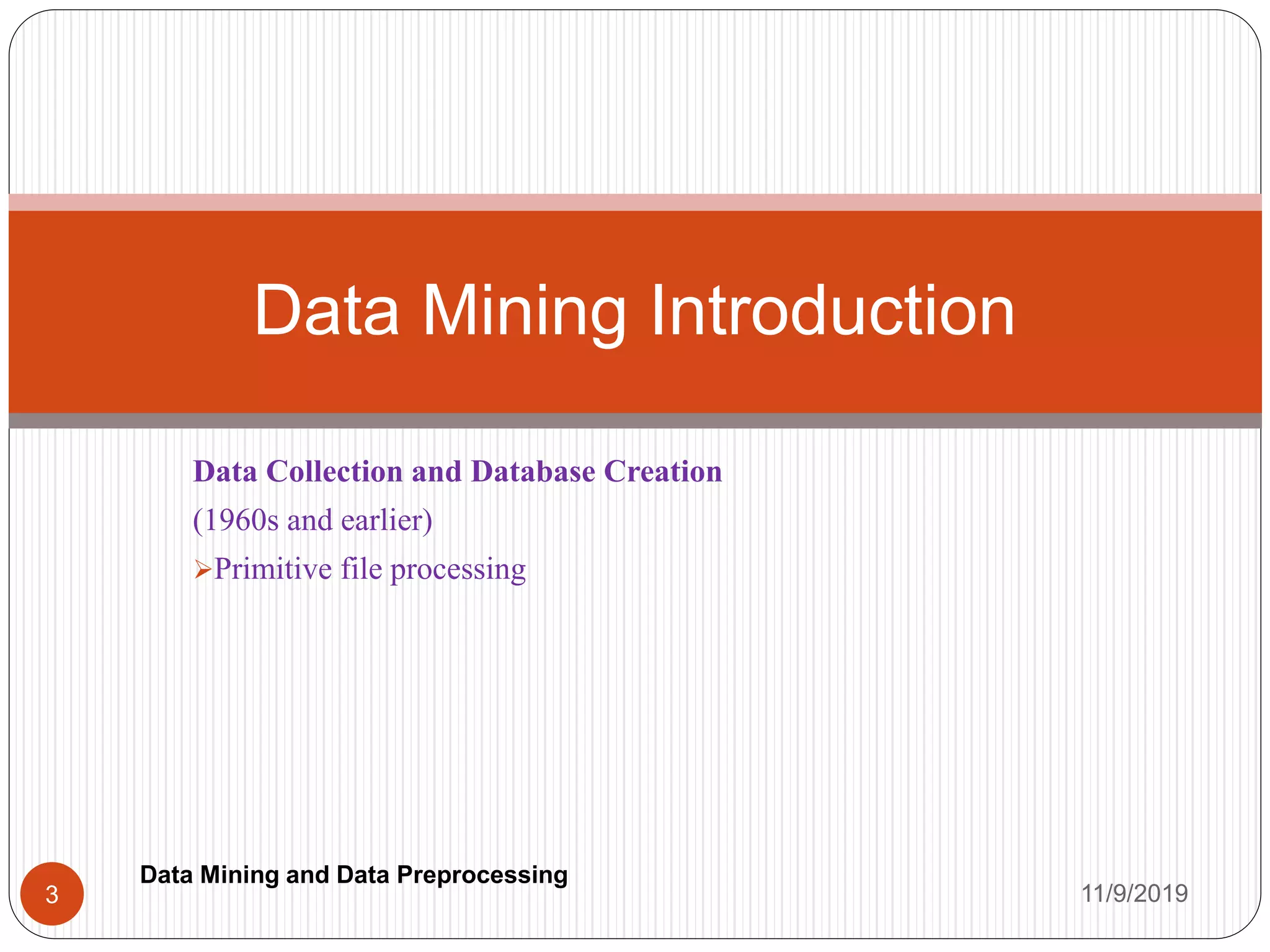 Data Mining Introduction

Data Collection and Database Creation

(1960s and earlier)

➢Primitive file processing

3

Data Mining and Data Preprocessing

11/9/2019